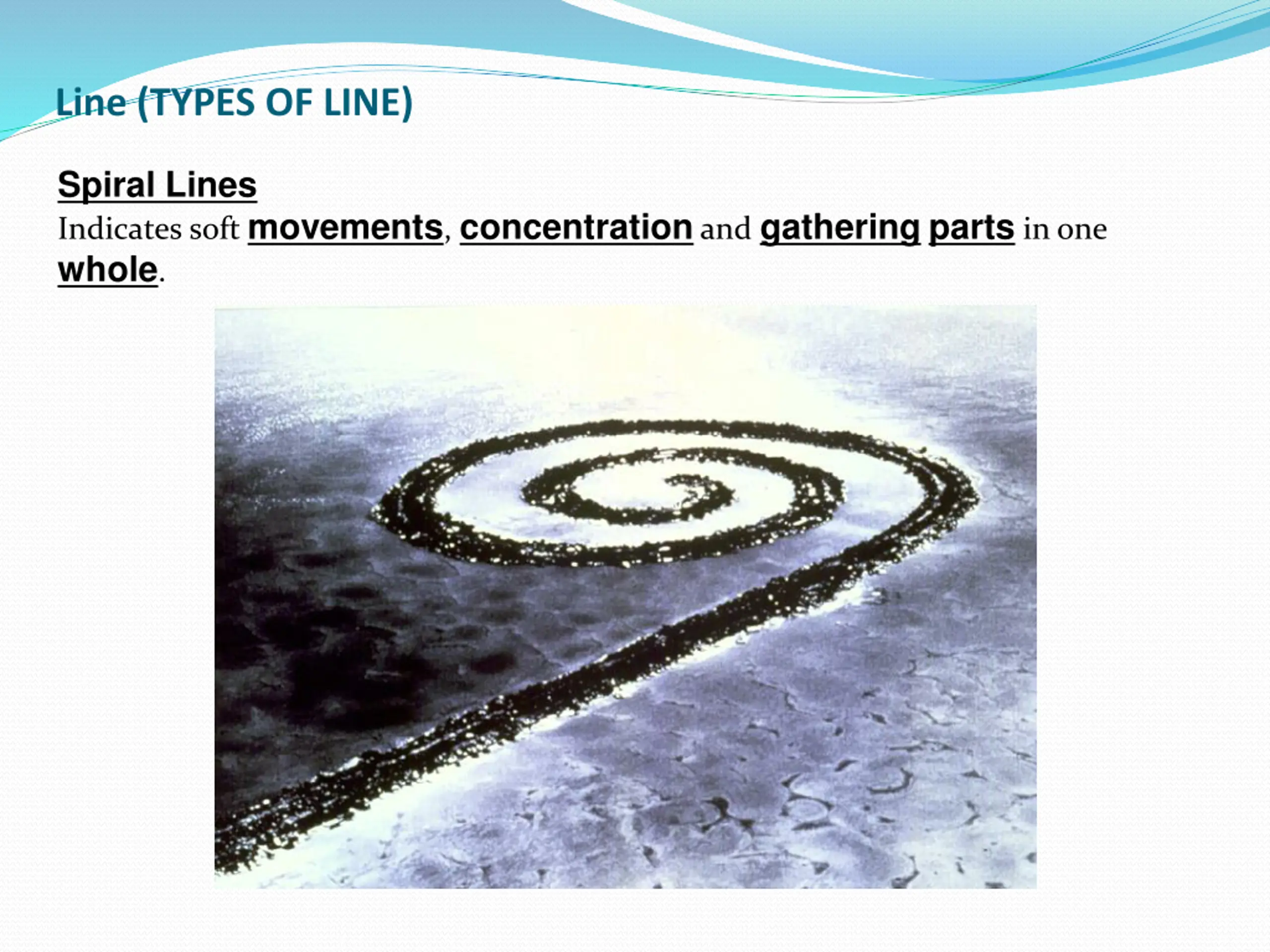 Line (TYPES OF LINE)

Spiral Lines
Indicates soft movements, concentration and gathering parts in one whole.